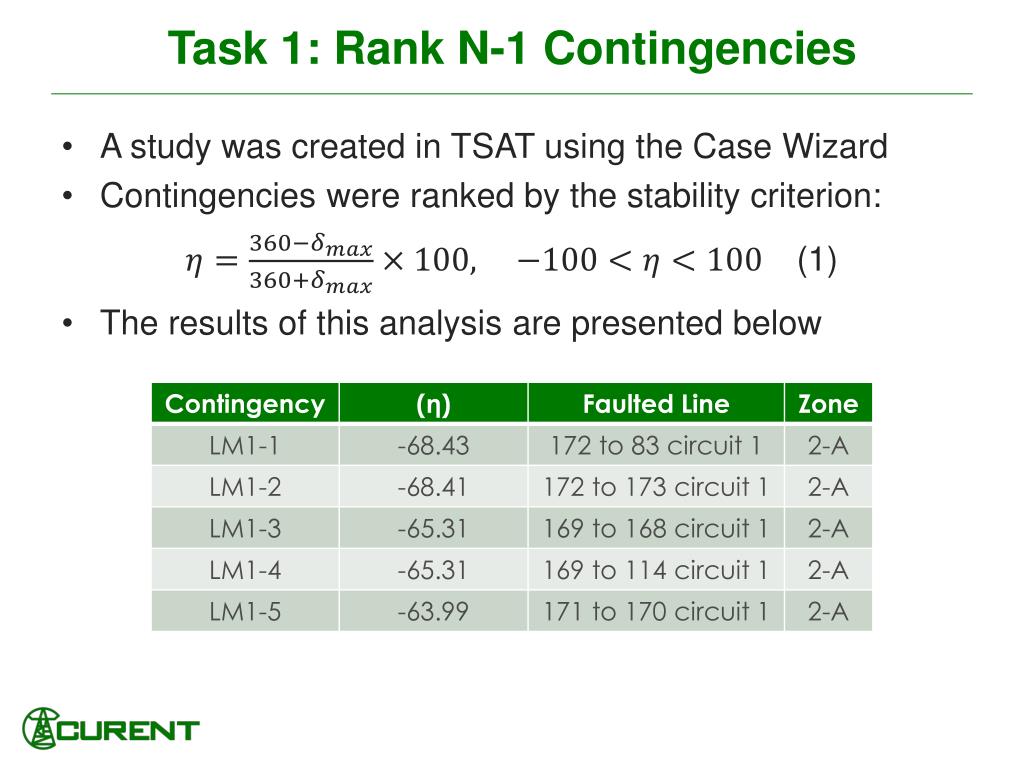 Task 1: Rank N-1 Contingencies

• A study was created in TSAT using the Case Wizard
• Contingencies were ranked by the stability criterion:

$\eta = \frac{360-\delta_{max}}{360+\delta_{max}} \times 100, \quad -100 < \eta < 100$ (1)

• The results of this analysis are presented below

| Contingency | (η) | Faulted Line | Zone |
|---|---|---|---|
| LM1-1 | -68.43 | 172 to 83 circuit 1 | 2-A |
| LM1-2 | -68.41 | 172 to 173 circuit 1 | 2-A |
| LM1-3 | -65.31 | 169 to 168 circuit 1 | 2-A |
| LM1-4 | -65.31 | 169 to 114 circuit 1 | 2-A |
| LM1-5 | -63.99 | 171 to 170 circuit 1 | 2-A |

CURENT